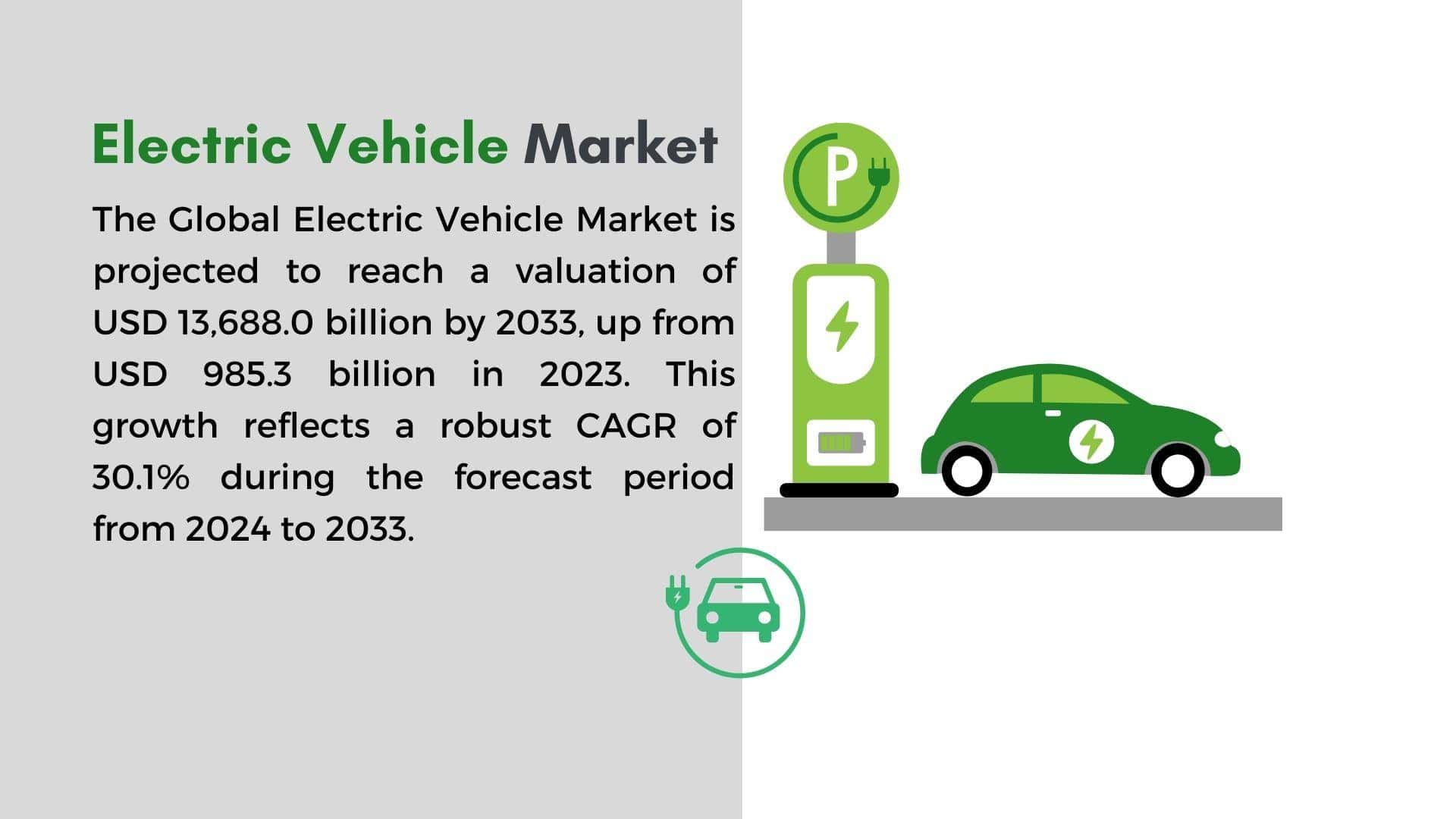 Electric Vehicle Market

The Global Electric Vehicle Market is projected to reach a valuation of USD 13,688.0 billion by 2033, up from USD 985.3 billion in 2023. This growth reflects a robust CAGR of 30.1% during the forecast period from 2024 to 2033.

P